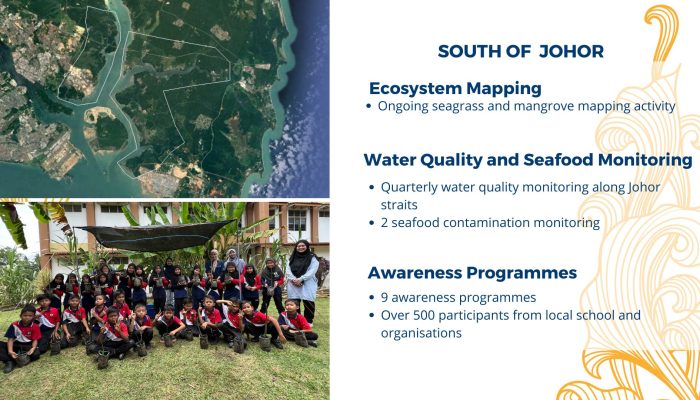 SOUTH OF JOHOR

Ecosystem Mapping

• Ongoing seagrass and mangrove mapping activity

Water Quality and Seafood Monitoring

• Quarterly water quality monitoring along Johor straits
• 2 seafood contamination monitoring

Awareness Programmes

• 9 awareness programmes
• Over 500 participants from local school and organisations